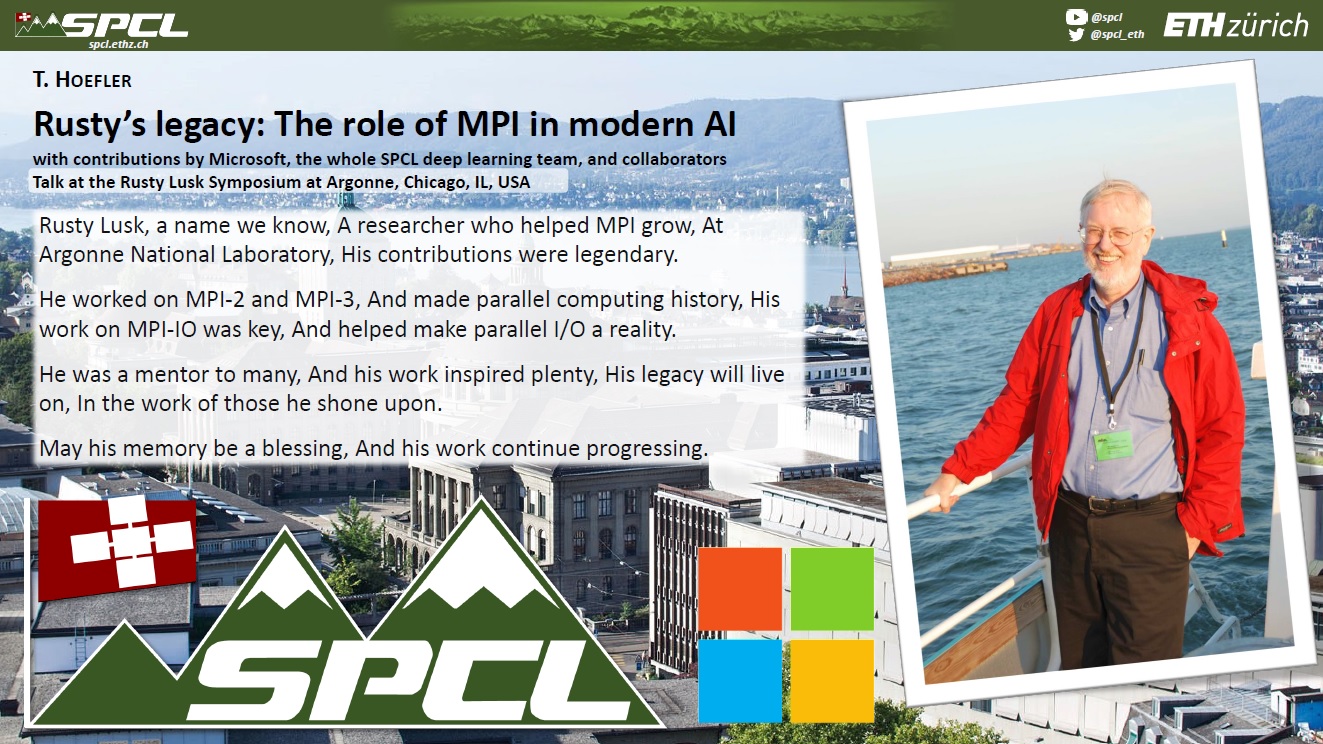 SPCL
spcl.ethz.ch

@spcl
@spcl_eth

ETH zürich

T. HOEFLER

Rusty's legacy: The role of MPI in modern AI

with contributions by Microsoft, the whole SPCL deep learning team, and collaborators
Talk at the Rusty Lusk Symposium at Argonne, Chicago, IL, USA

Rusty Lusk, a name we know, A researcher who helped MPI grow, At Argonne National Laboratory, His contributions were legendary.

He worked on MPI-2 and MPI-3, And made parallel computing history, His work on MPI-IO was key, And helped make parallel I/O a reality.

He was a mentor to many, And his work inspired plenty, His legacy will live on, In the work of those he shone upon.

May his memory be a blessing, And his work continue progressing.

SPCL